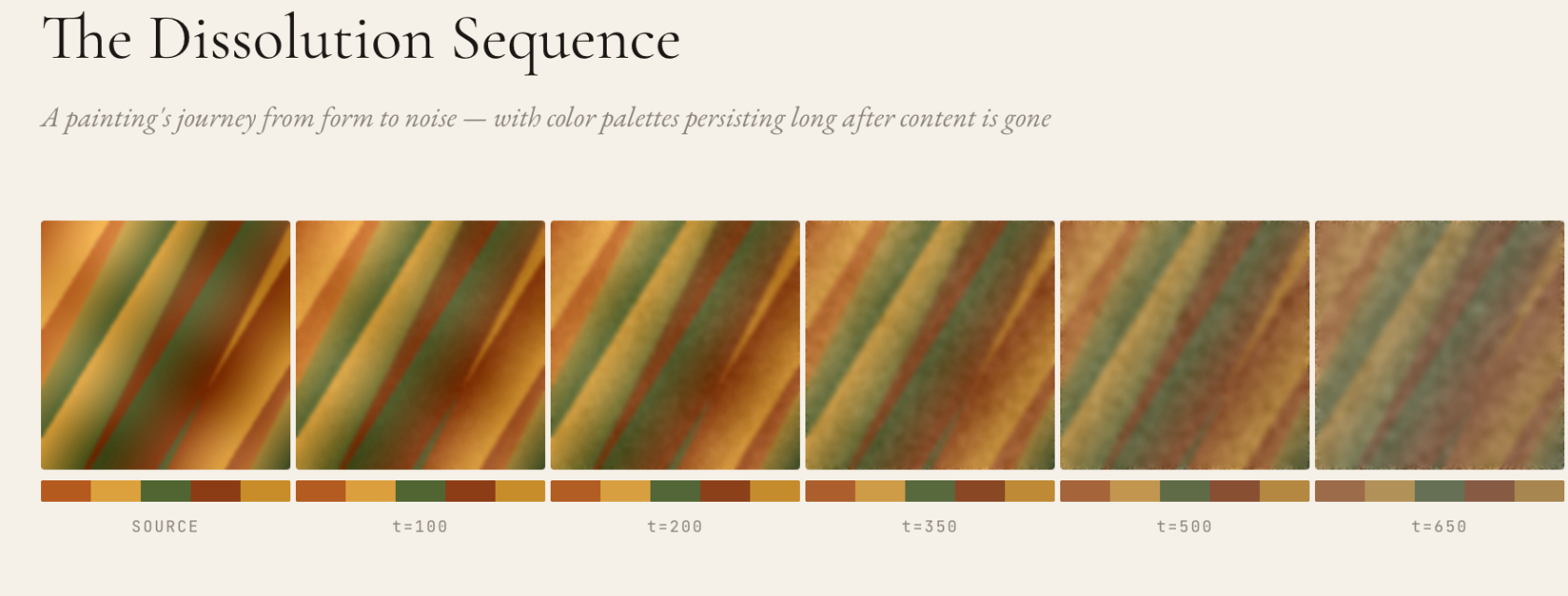 The Dissolution Sequence

A painting's journey from form to noise — with color palettes persisting long after content is gone

SOURCE

t=100

t=200

t=350

t=500

t=650